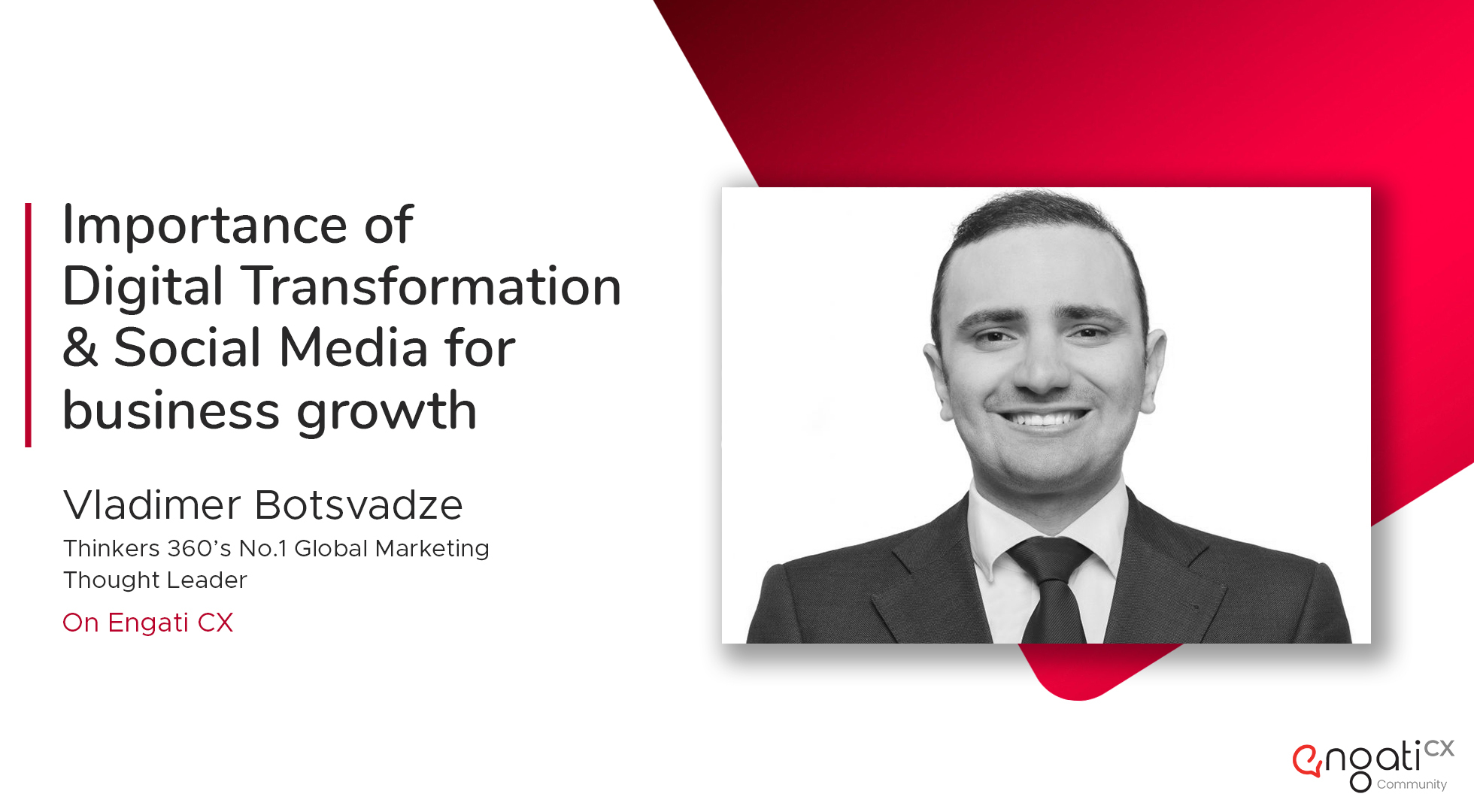 Importance of Digital Transformation & Social Media for business growth

Vladimer Botsvadze

Thinkers 360's No.1 Global Marketing Thought Leader

On Engati CX

engati CX
Community